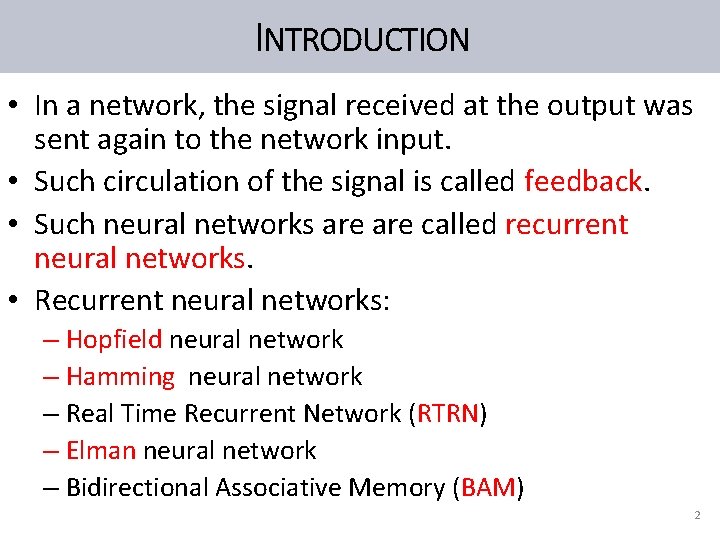 INTRODUCTION

• In a network, the signal received at the output was sent again to the network input.
• Such circulation of the signal is called feedback.
• Such neural networks are are called recurrent neural networks.
• Recurrent neural networks:
– Hopfield neural network
– Hamming  neural network
– Real Time Recurrent Network (RTRN)
– Elman neural network
– Bidirectional Associative Memory (BAM)

2